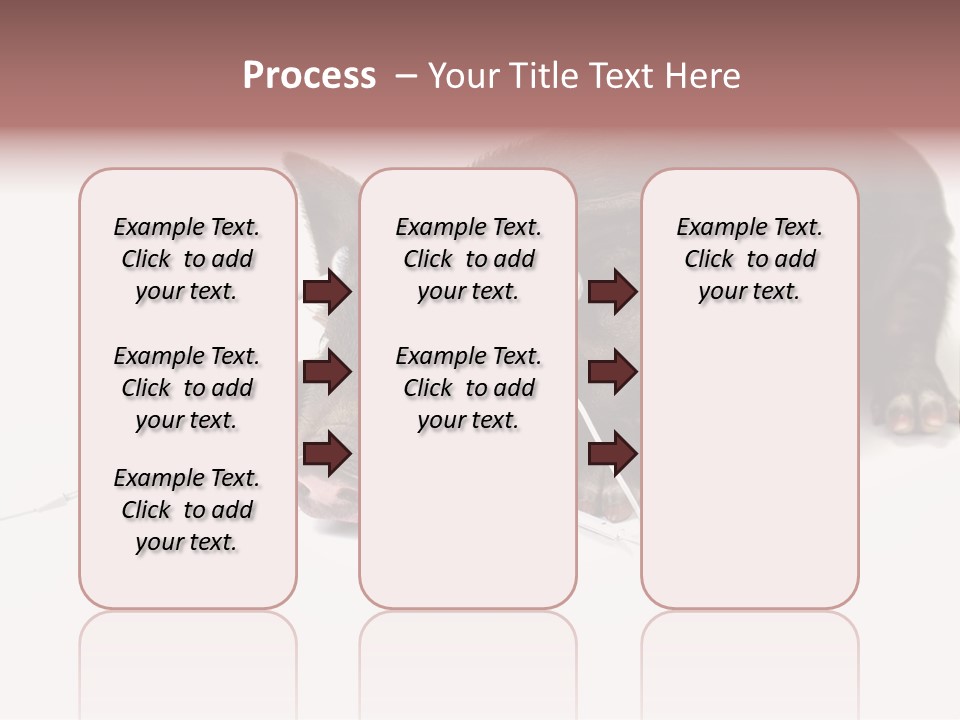 Process – Your Title Text Here

Example Text. Click to add your text.

Example Text. Click to add your text.

Example Text. Click to add your text.

Example Text. Click to add your text.

Example Text. Click to add your text.

Example Text. Click to add your text.